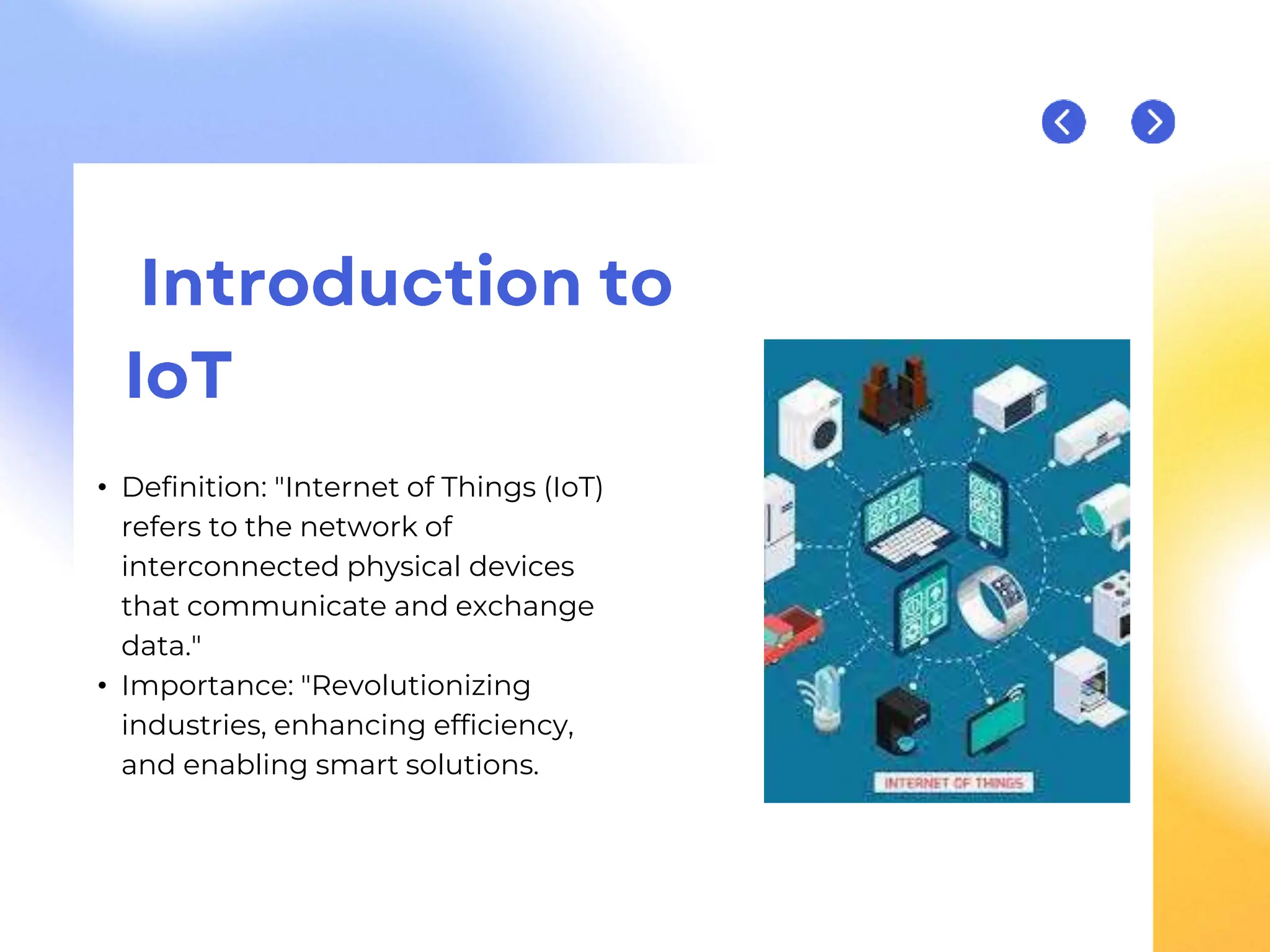 Introduction to IoT

• Definition: "Internet of Things (IoT) refers to the network of interconnected physical devices that communicate and exchange data."
• Importance: "Revolutionizing industries, enhancing efficiency, and enabling smart solutions.

INTERNET OF THINGS